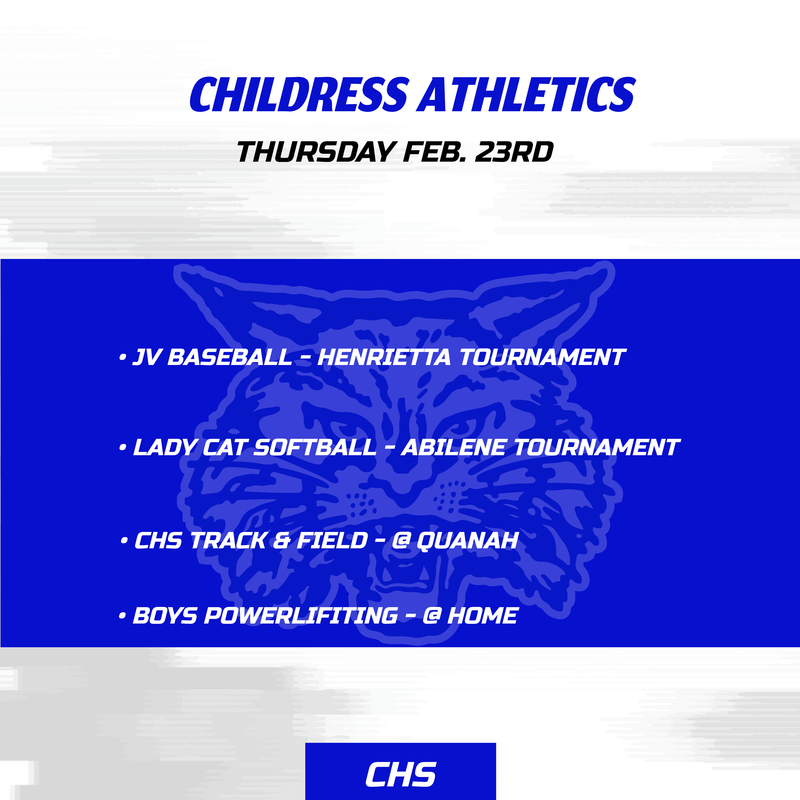 CHILDRESS ATHLETICS

THURSDAY FEB. 23RD

• JV BASEBALL - HENRIETTA TOURNAMENT

• LADY CAT SOFTBALL - ABILENE TOURNAMENT

• CHS TRACK & FIELD - @ QUANAH

• BOYS POWERLIFITING - @ HOME

CHS